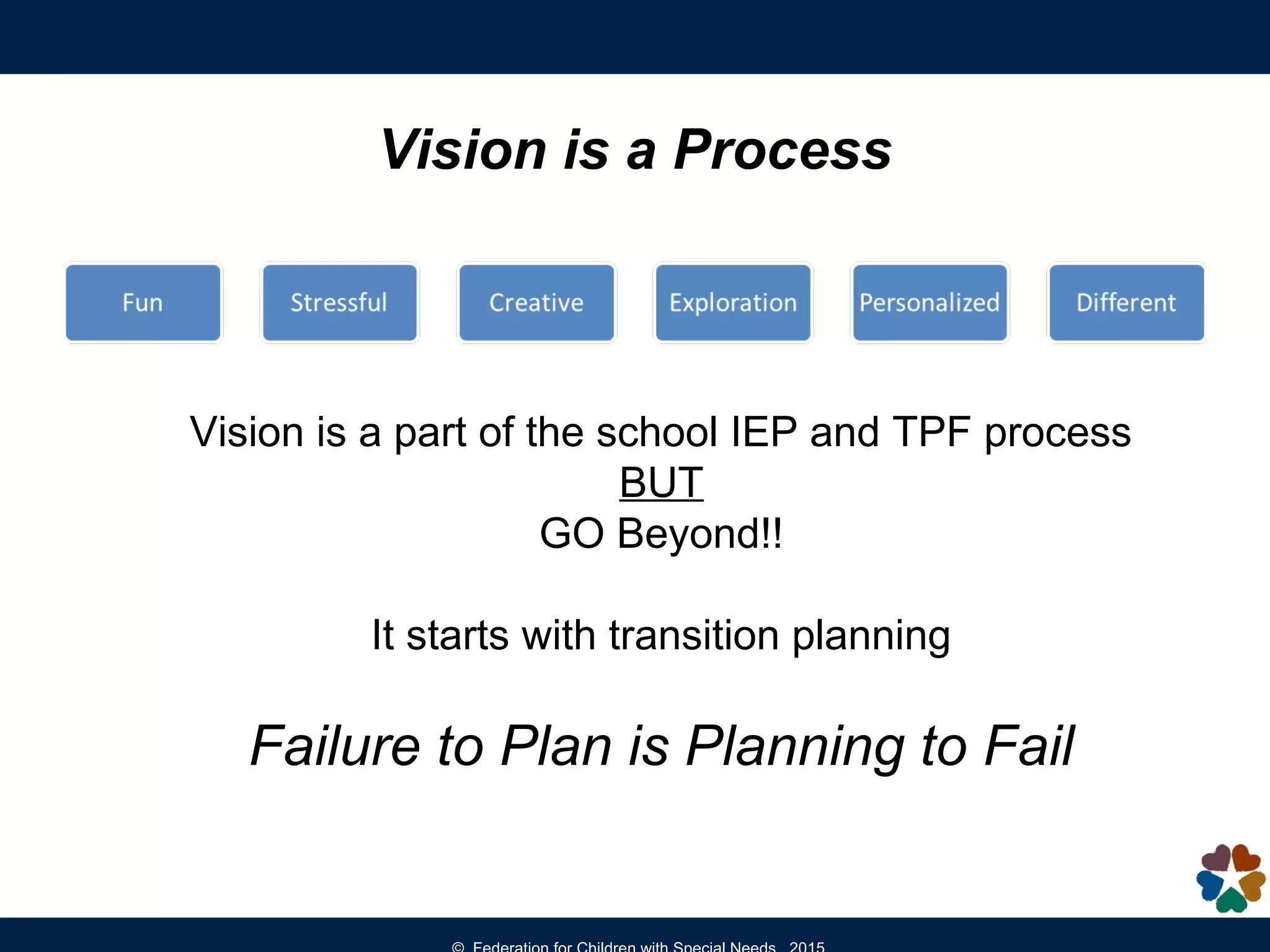 Vision is a Process

Fun

Stressful

Creative

Exploration

Personalized

Different

Vision is a part of the school IEP and TPF process
BUT
GO Beyond!!

It starts with transition planning

Failure to Plan is Planning to Fail

© Federation for Children with Special Needs 2015